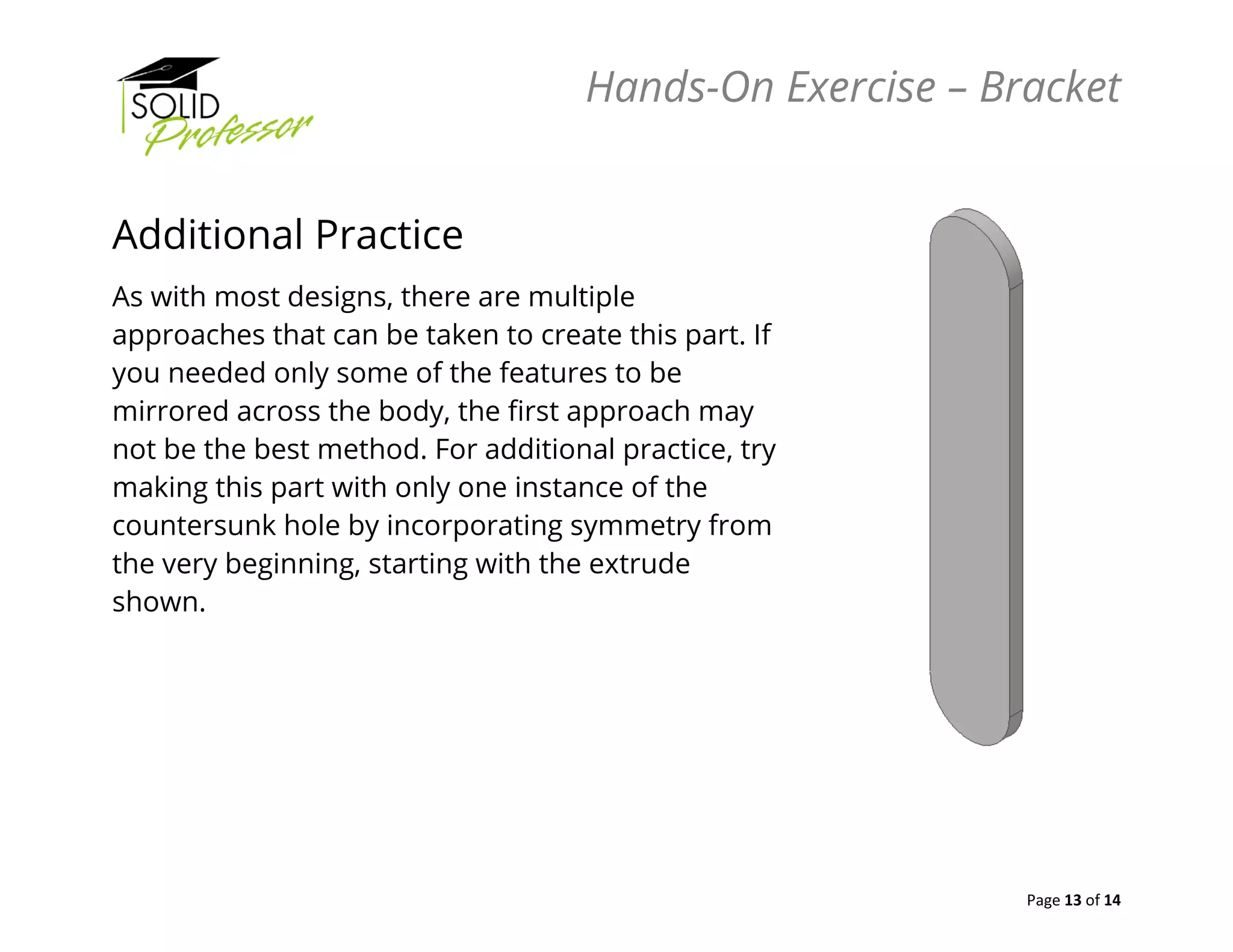 SOLID Professor

Hands-On Exercise – Bracket

Additional Practice

As with most designs, there are multiple approaches that can be taken to create this part. If you needed only some of the features to be mirrored across the body, the first approach may not be the best method. For additional practice, try making this part with only one instance of the countersunk hole by incorporating symmetry from the very beginning, starting with the extrude shown.

Page 13 of 14